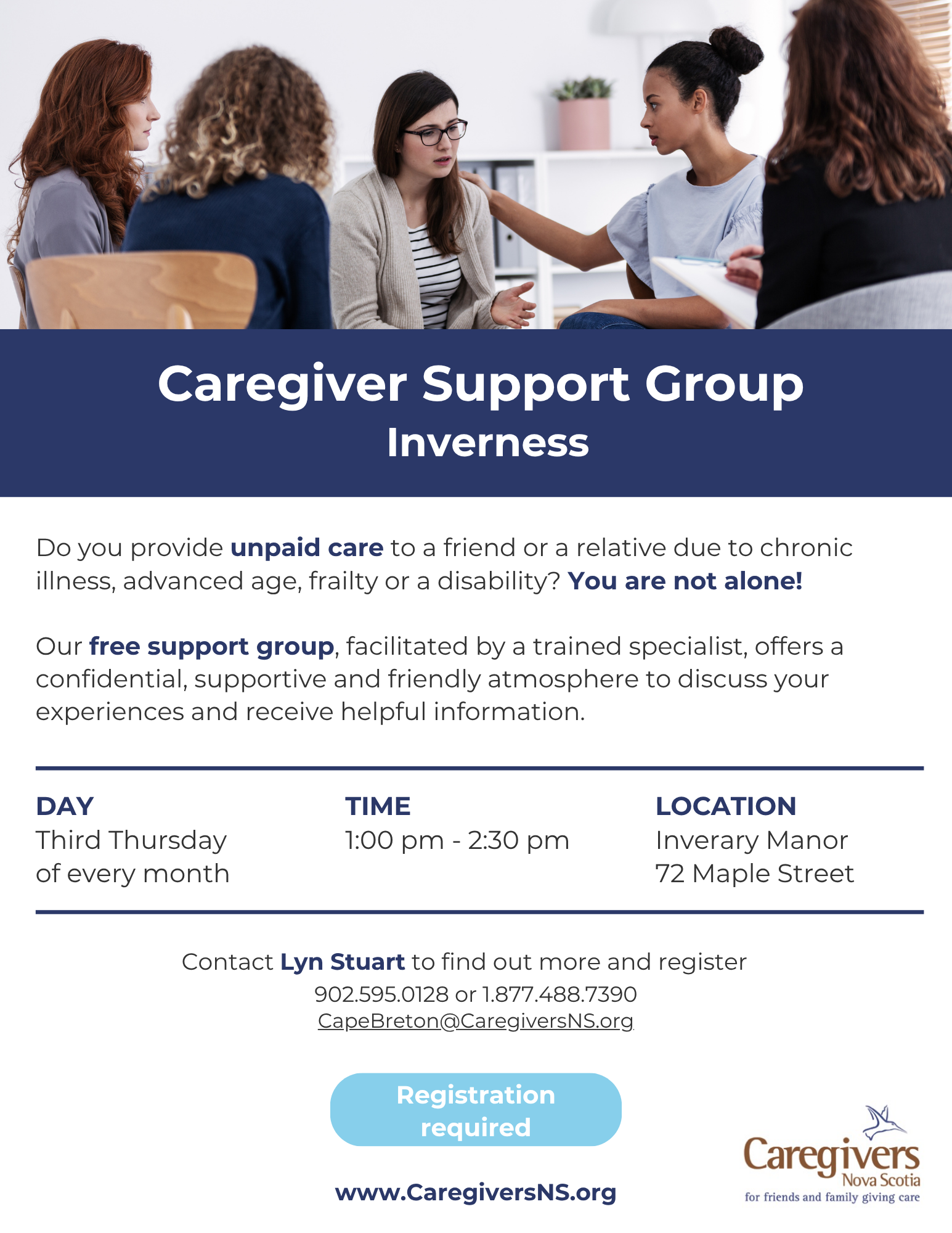 Caregiver Support Group
Inverness

Do you provide unpaid care to a friend or a relative due to chronic illness, advanced age, frailty or a disability? You are not alone!

Our free support group, facilitated by a trained specialist, offers a confidential, supportive and friendly atmosphere to discuss your experiences and receive helpful information.

DAY
Third Thursday of every month

TIME
1:00 pm - 2:30 pm

LOCATION
Inverary Manor
72 Maple Street

Contact Lyn Stuart to find out more and register
902.595.0128 or 1.877.488.7390
CapeBreton@CaregiversNS.org

Registration required

www.CaregiversNS.org

Caregivers
Nova Scotia
for friends and family giving care